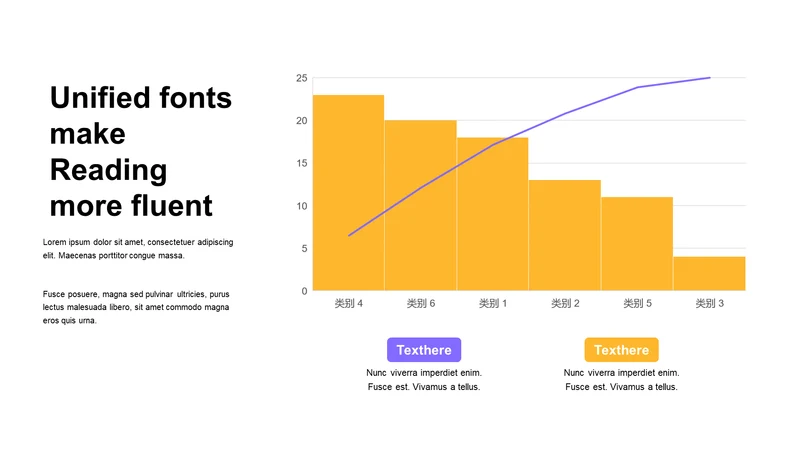 Unified fonts make Reading more fluent

Lorem ipsum dolor sit amet, consectetuer adipiscing elit. Maecenas porttitor congue massa.

Fusce posuere, magna sed pulvinar ultricies, purus lectus malesuada libero, sit amet commodo magna eros quis urna.

25
20
15
10
5
0

类别 4
类别 6
类别 1
类别 2
类别 5
类别 3

Texthere
Nunc viverra imperdiet enim. Fusce est. Vivamus a tellus.

Texthere
Nunc viverra imperdiet enim. Fusce est. Vivamus a tellus.